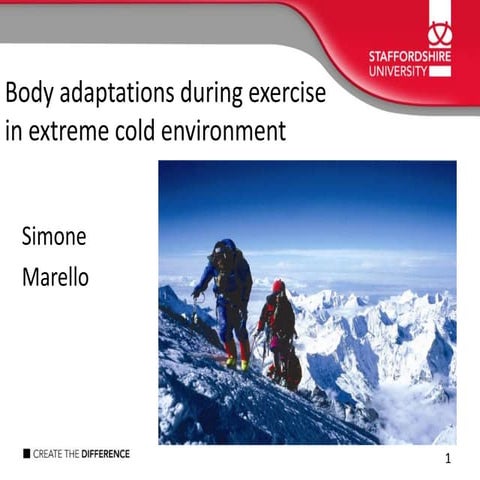 STAFFORDSHIRE UNIVERSITY

Body adaptations during exercise in extreme cold environment

Simone Marello

CREATE THE DIFFERENCE

1